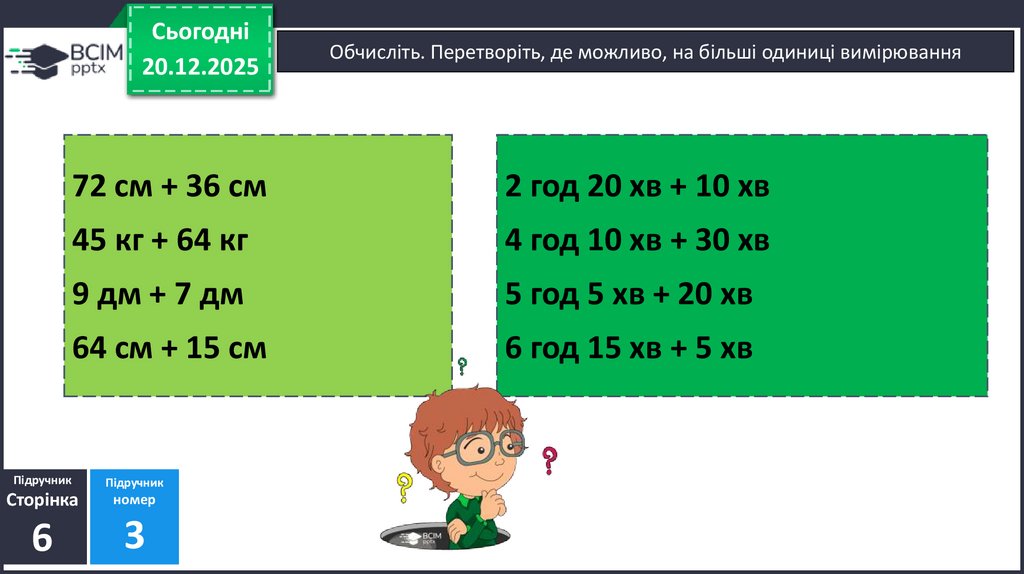 ВСІМ pptx

Сьогодні 20.12.2025

Обчисліть. Перетворіть, де можливо, на більші одиниці вимірювання

72 см + 36 см
45 кг + 64 кг
9 дм + 7 дм
64 см + 15 см

2 год 20 хв + 10 хв
4 год 10 хв + 30 хв
5 год 5 хв + 20 хв
6 год 15 хв + 5 хв

?
?
?

ВСІМ pptx

Підручник Сторінка 6

Підручник номер 3